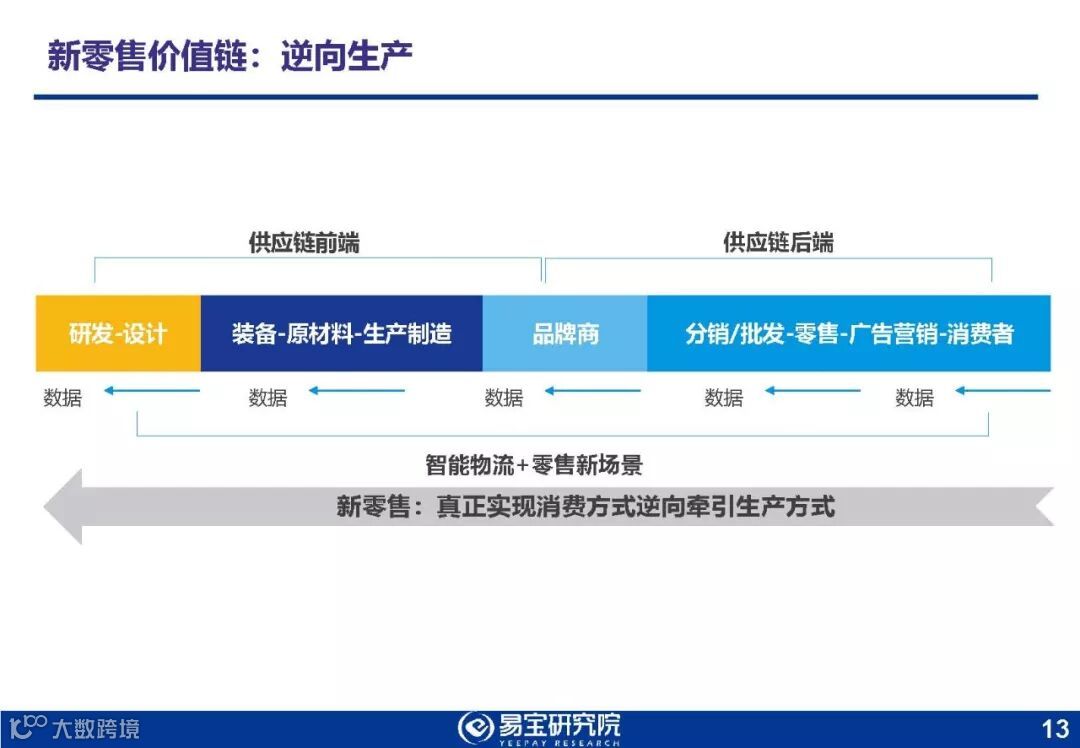 新零售价值链：逆向生产

供应链前端

供应链后端

研发-设计

装备-原材料-生产制造

品牌商

分销/批发-零售-广告营销-消费者

数据

数据

数据

数据

数据

智能物流+零售新场景

新零售：真正实现消费方式逆向牵引生产方式

大数跨境

易宝研究院
YEEPAY RESEARCH

13